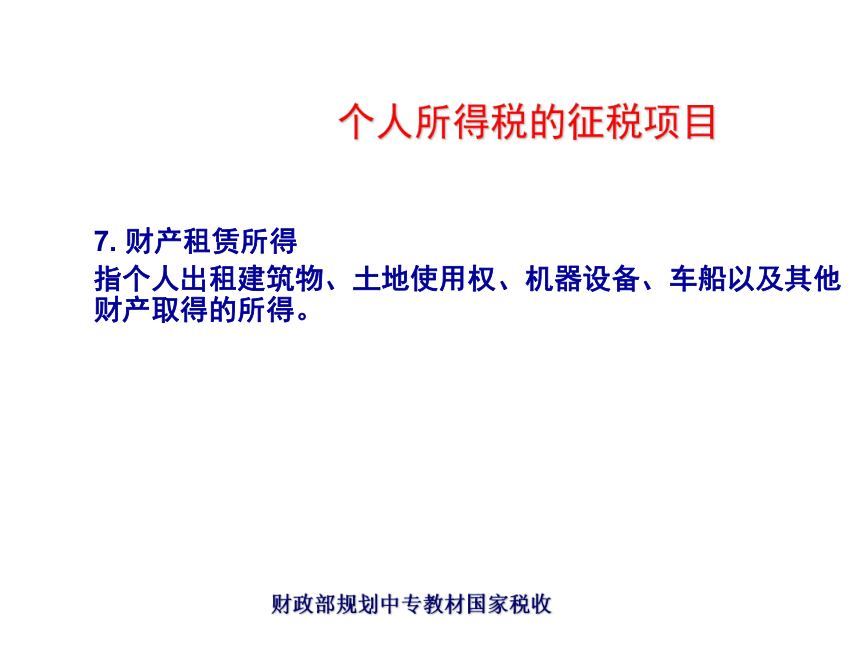 个人所得税的征税项目

7. 财产租赁所得
指个人出租建筑物、土地使用权、机器设备、车船以及其他财产取得的所得。

财政部规划中专教材国家税收